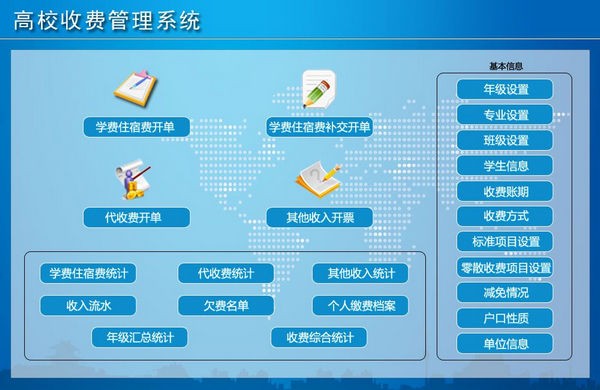 高校收费管理系统

学费住宿费开单

学费住宿费补交开单

代收费开单

其他收入开票

学费住宿费统计
代收费统计
其他收入统计
收入流水
欠费名单
个人缴费档案
年级汇总统计
收费综合统计

基本信息
年级设置
专业设置
班级设置
学生信息
收费账期
收费方式
标准项目设置
零散收费项目设置
减免情况
户口性质
单位信息